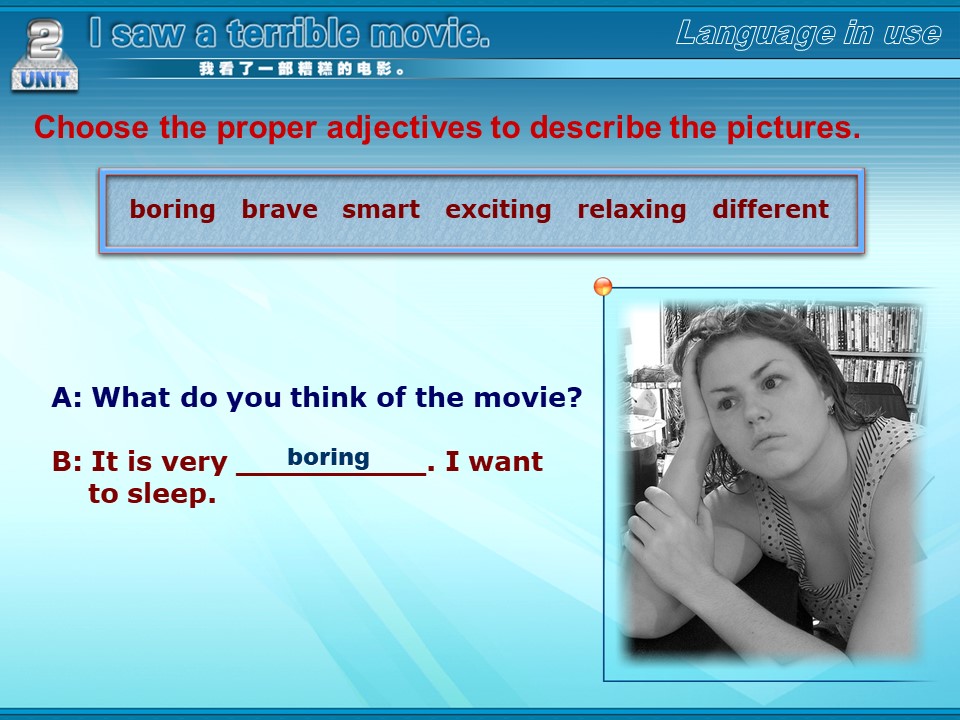 2 UNIT

I saw a terrible movie.

我看了一部糟糕的电影。

Language in use

Choose the proper adjectives to describe the pictures.

boring brave smart exciting relaxing different

A: What do you think of the movie?

B: It is very boring. I want to sleep.